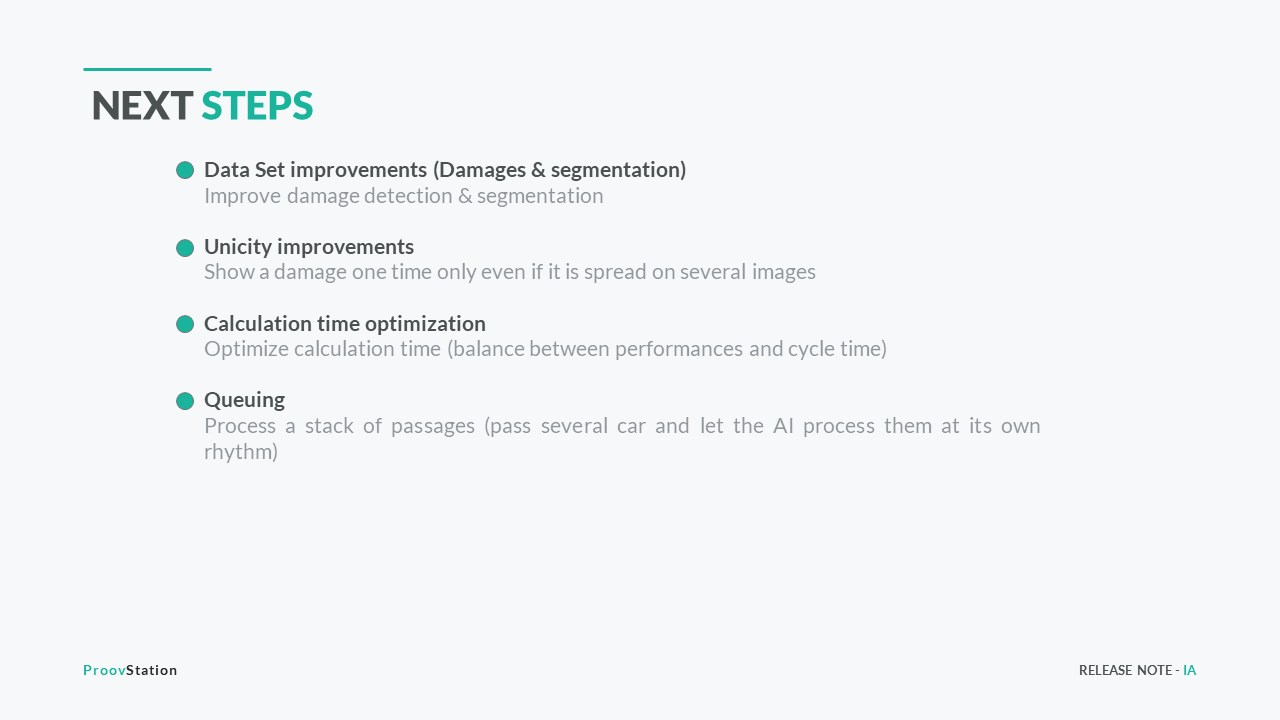 NEXT STEPS

Data Set improvements (Damages & segmentation)
Improve damage detection & segmentation

Unicity improvements
Show a damage one time only even if it is spread on several images

Calculation time optimization
Optimize calculation time (balance between performances and cycle time)

Queuing
Process a stack of passages (pass several car and let the AI process them at its own rhythm)

ProovStation

RELEASE NOTE - IA